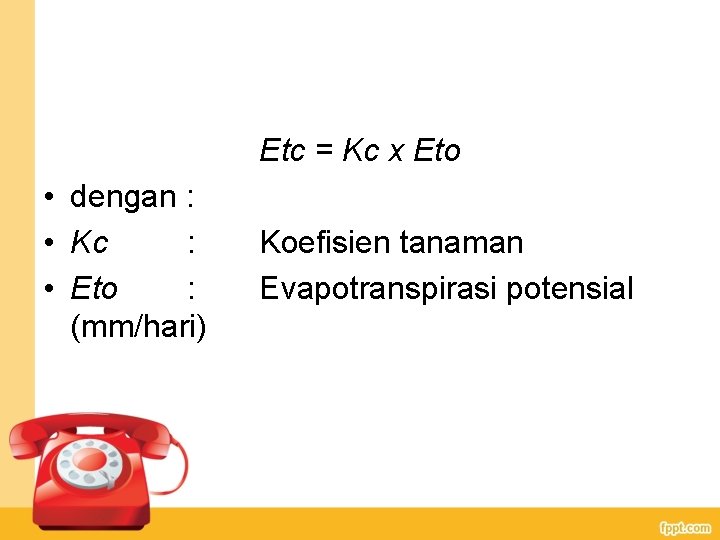 Etc = Kc x Eto

• dengan :
• Kc : Koefisien tanaman
• Eto : Evapotranspirasi potensial (mm/hari)

fppt.com